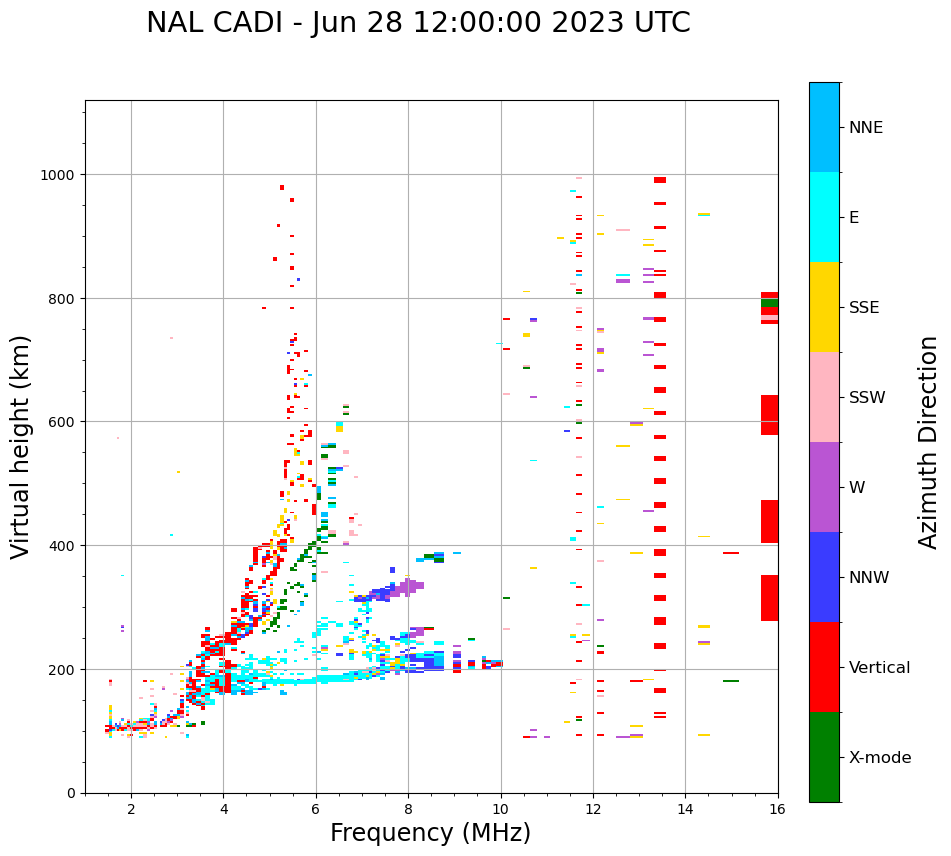 NAL CADI - Jun 28 12:00:00 2023 UTC

Virtual height (km)

1000
800
600
400
200
0

2
4
6
8
10
12
14
16

Frequency (MHz)

NNE
E
SSE
SSW
W
NNW
Vertical
X-mode

Azimuth Direction